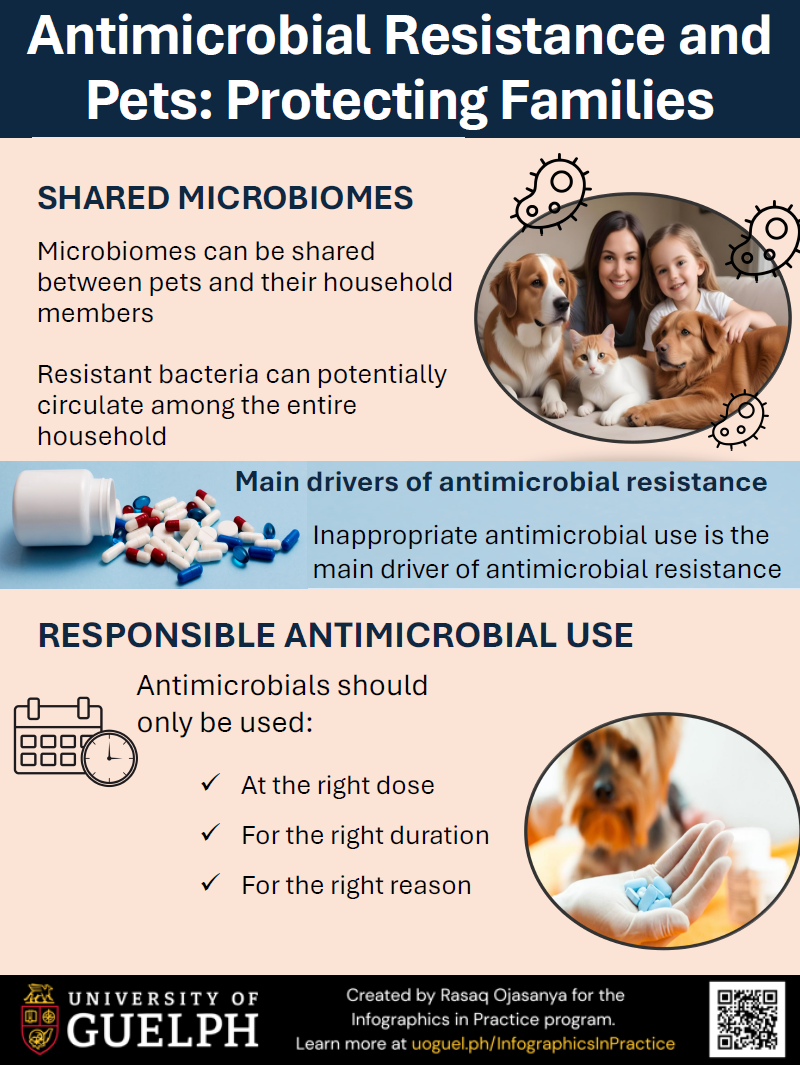 Antimicrobial Resistance and Pets: Protecting Families

SHARED MICROBIOMES

Microbiomes can be shared between pets and their household members

Resistant bacteria can potentially circulate among the entire household

Main drivers of antimicrobial resistance

Inappropriate antimicrobial use is the main driver of antimicrobial resistance

RESPONSIBLE ANTIMICROBIAL USE

Antimicrobials should only be used:

✓ At the right dose

✓ For the right duration

✓ For the right reason

UNIVERSITY OF GUELPH

Created by Rasaq Ojasanya for the Infographics in Practice program. Learn more at uoguel.ph/InfographicsInPractice